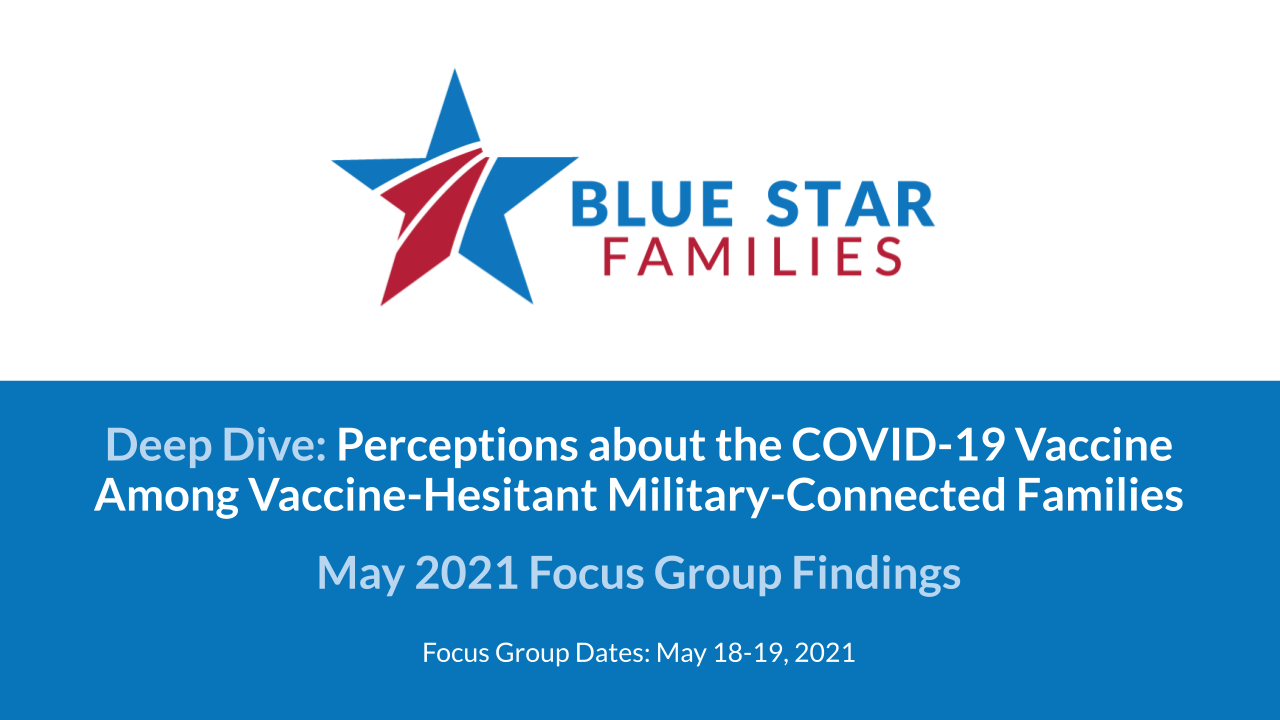 BLUE STAR
FAMILIES

Deep Dive: Perceptions about the COVID-19 Vaccine Among Vaccine-Hesitant Military-Connected Families

May 2021 Focus Group Findings

Focus Group Dates: May 18-19, 2021